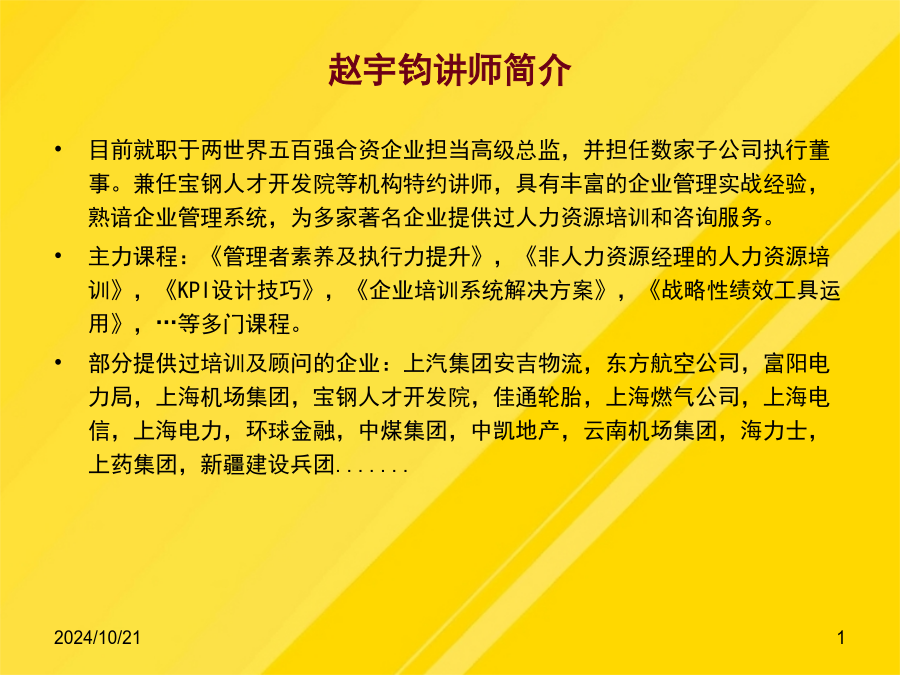 赵宇钧讲师简介

• 目前就职于两世界五百强合资企业担当高级总监，并担任数家子公司执行董事。兼任宝钢人才开发院等机构特约讲师，具有丰富的企业管理实战经验，熟谙企业管理系统，为多家著名企业提供过人力资源培训和咨询服务。

• 主力课程：《管理者素养及执行力提升》，《非人力资源经理的人力资源培训》，《KPI设计技巧》，《企业培训系统解决方案》，《战略性绩效工具运用》，…等多门课程。

• 部分提供过培训及顾问的企业：上汽集团安吉物流，东方航空公司，富阳电力局，上海机场集团，宝钢人才开发院，佳通轮胎，上海燃气公司，上海电信，上海电力，环球金融，中煤集团，中凯地产，云南机场集团，海力士，上药集团，新疆建设兵团.......

2024/10/21

1